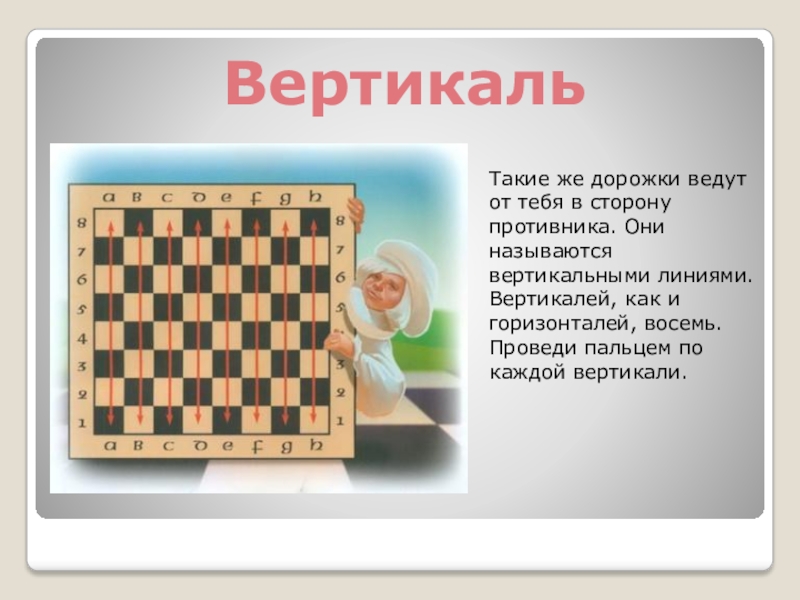 Вертикаль

a b c d e f g h

8 7 6 5 4 3 2 1

8 7 6 5 4 3 2 1

a b c d e f g h

Такие же дорожки ведут от тебя в сторону противника. Они называются вертикальными линиями. Вертикалей, как и горизонталей, восемь. Проведи пальцем по каждой вертикали.